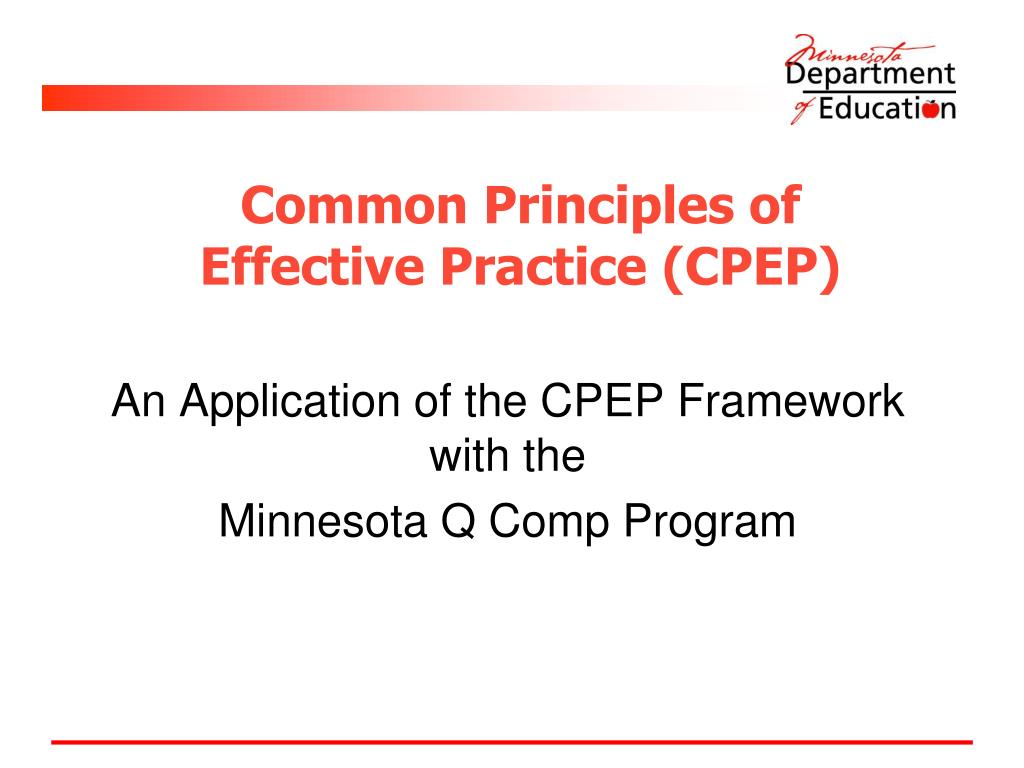 Minnesota Department of Education

Common Principles of Effective Practice (CPEP)

An Application of the CPEP Framework with the

Minnesota Q Comp Program